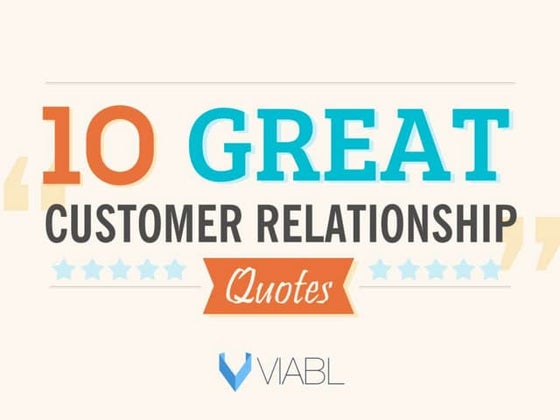 10 GREAT
CUSTOMER RELATIONSHIP
Quotes

VIABL